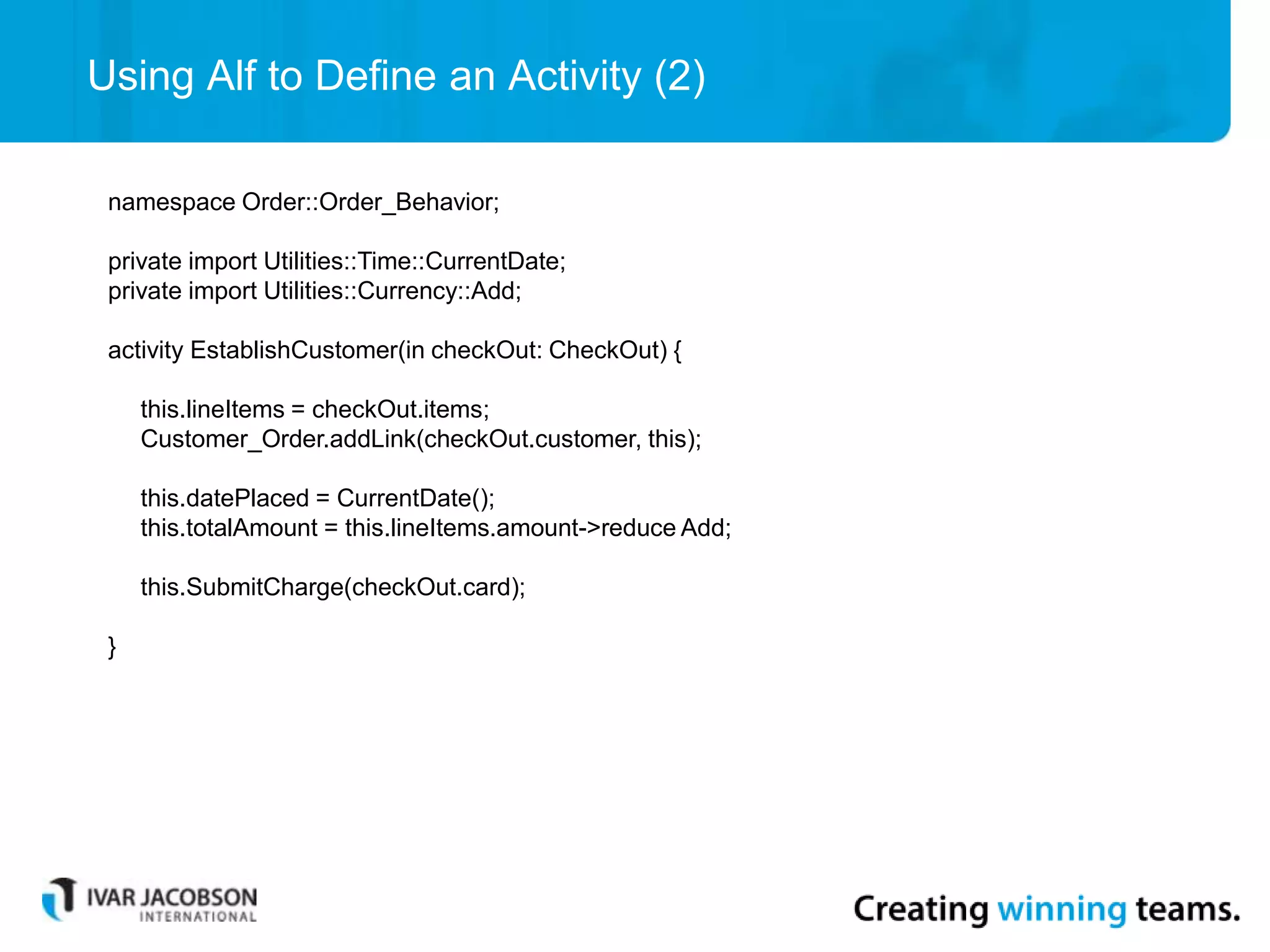 Using Alf to Define an Activity (2)

namespace Order::Order_Behavior;

private import Utilities::Time::CurrentDate;
private import Utilities::Currency::Add;

activity EstablishCustomer(in checkOut: CheckOut) {

this.lineItems = checkOut.items;
Customer_Order.addLink(checkOut.customer, this);

this.datePlaced = CurrentDate();
this.totalAmount = this.lineItems.amount->reduce Add;

this.SubmitCharge(checkOut.card);

}

IVAR JACOBSON INTERNATIONAL

Creating winning teams.